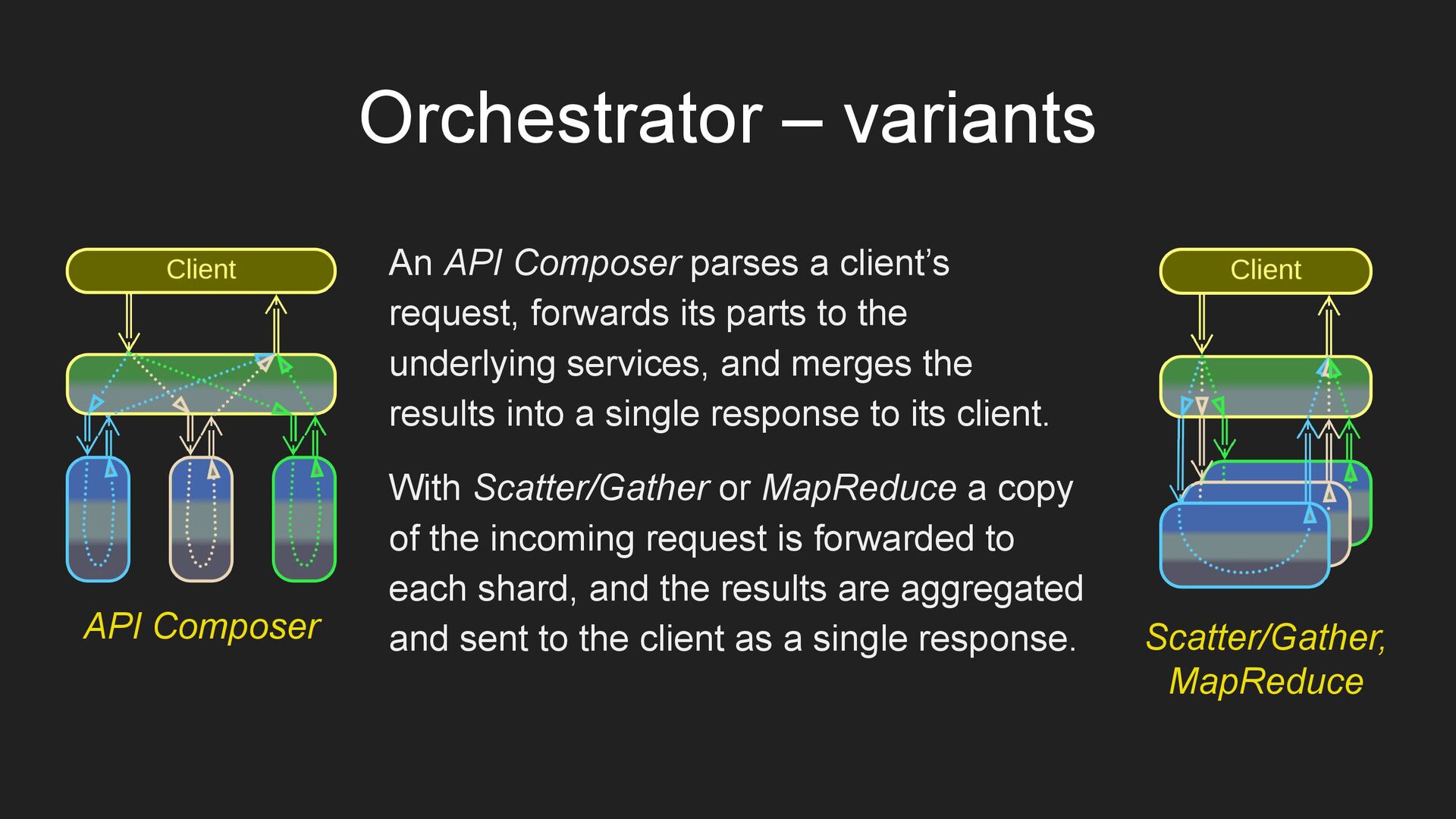 Orchestrator – variants

Client

API Composer

An API Composer parses a client's request, forwards its parts to the underlying services, and merges the results into a single response to its client.

With Scatter/Gather or MapReduce a copy of the incoming request is forwarded to each shard, and the results are aggregated and sent to the client as a single response.

Client

Scatter/Gather, MapReduce